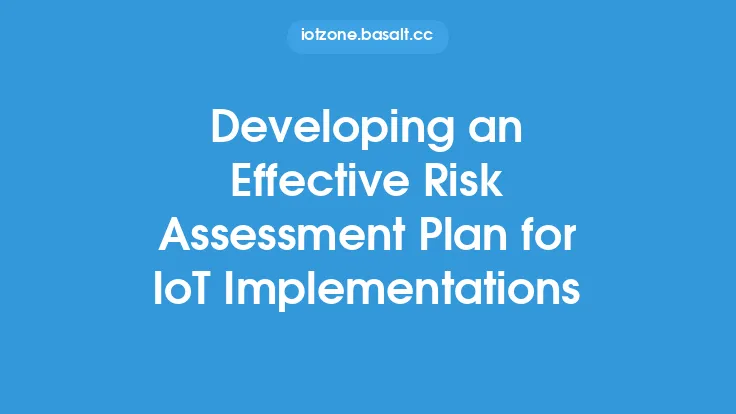 iotzone.basalt.cc

Developing an Effective Risk Assessment Plan for IoT Implementations